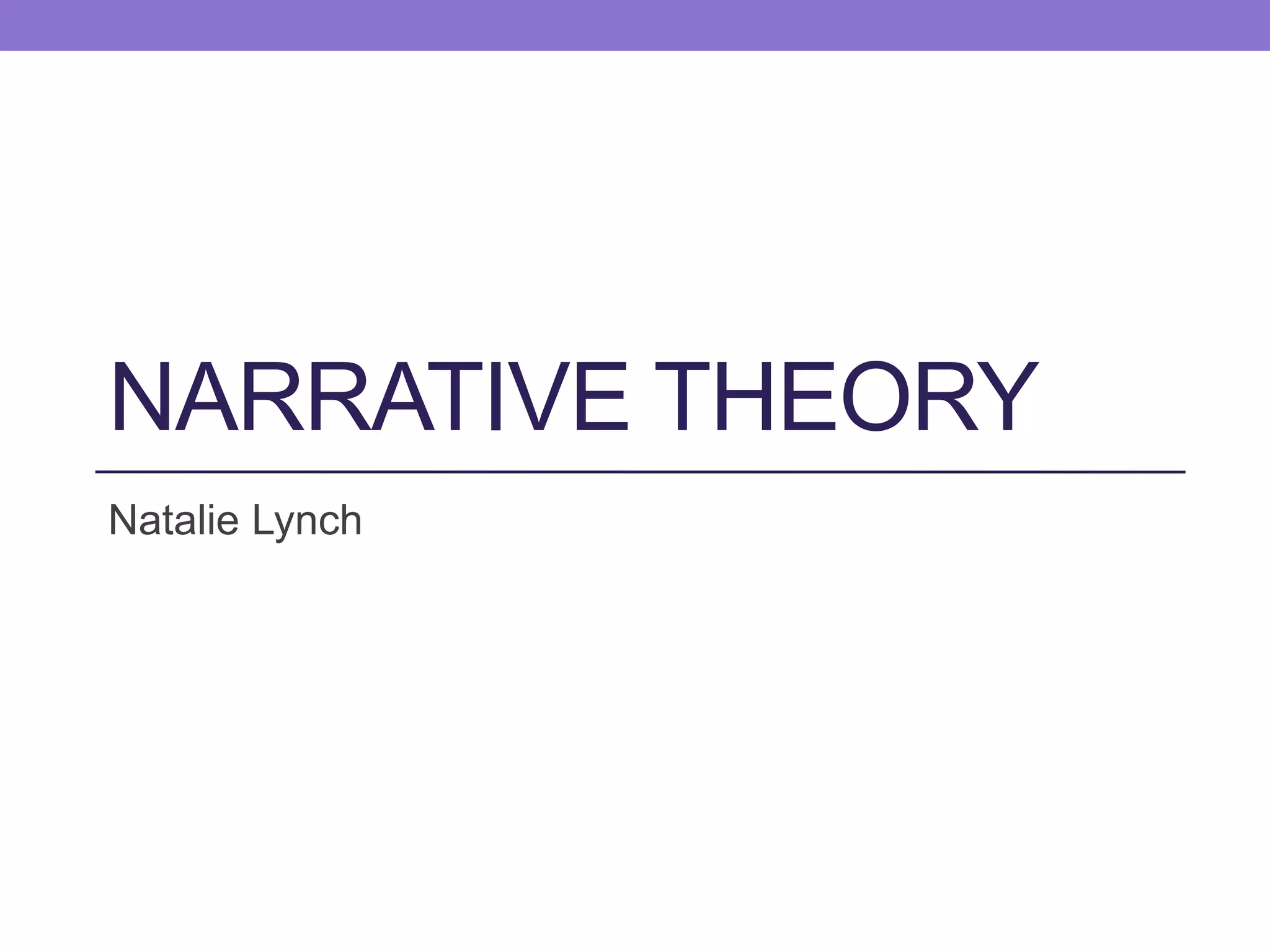 NARRATIVE THEORY

Natalie Lynch